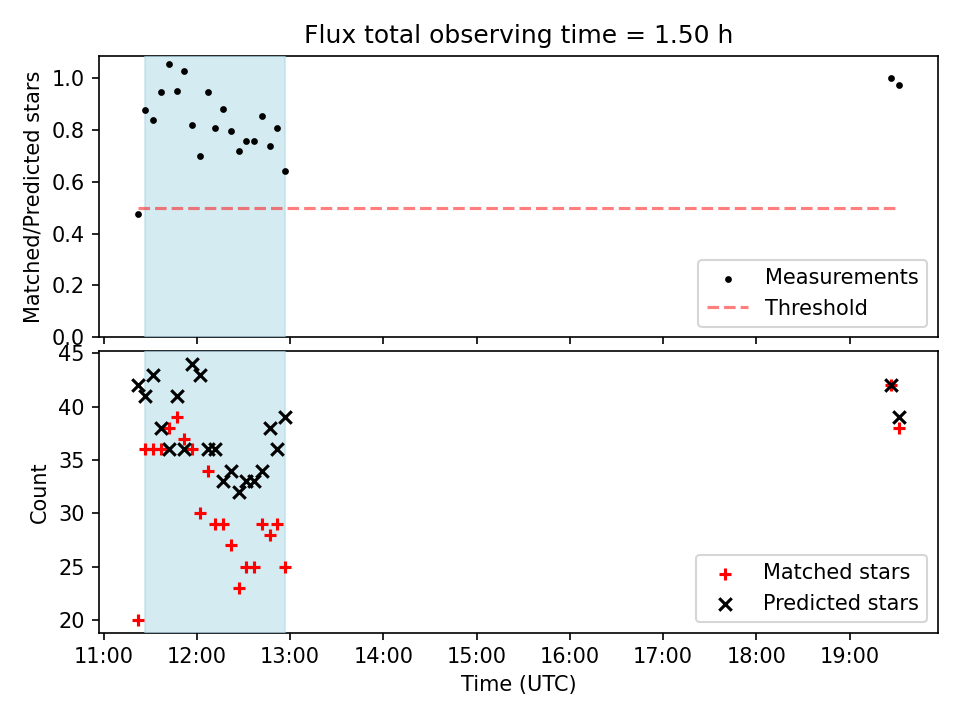 Flux total observing time = 1.50 h

Matched/Predicted stars

1.0
0.8
0.6
0.4
0.2
0.0

Measurements
Threshold

Count

45
40
35
30
25
20

Matched stars
Predicted stars

11:00 12:00 13:00 14:00 15:00 16:00 17:00 18:00 19:00

Time (UTC)